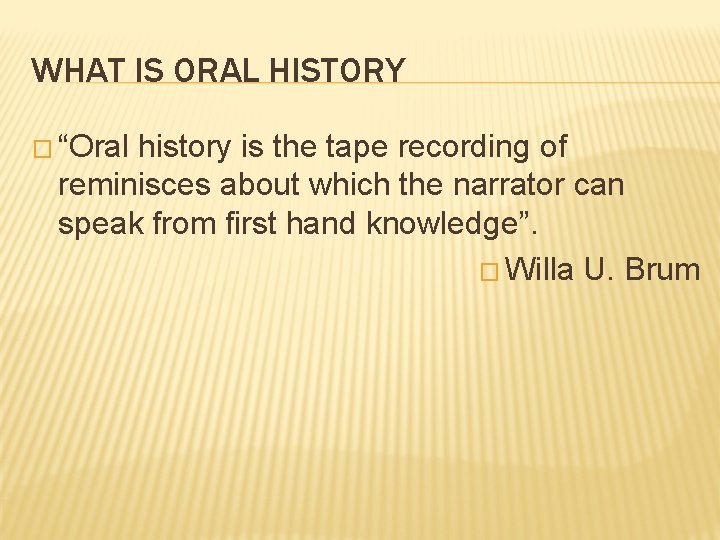 WHAT IS ORAL HISTORY

□ “Oral history is the tape recording of reminisces about which the narrator can speak from first hand knowledge”.

□ Willa U. Brum